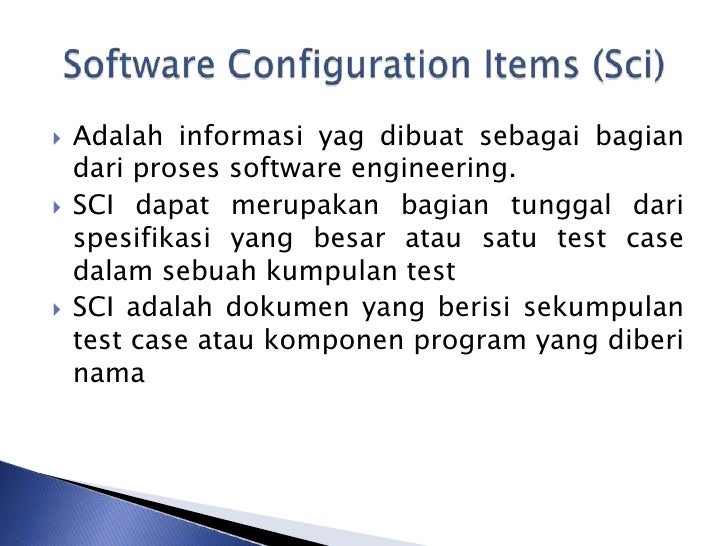 Software Configuration Items (Sci)

Adalah informasi yag dibuat sebagai bagian dari proses software engineering.

SCI dapat merupakan bagian tunggal dari spesifikasi yang besar atau satu test case dalam sebuah kumpulan test

SCI adalah dokumen yang berisi sekumpulan test case atau komponen program yang diberi nama